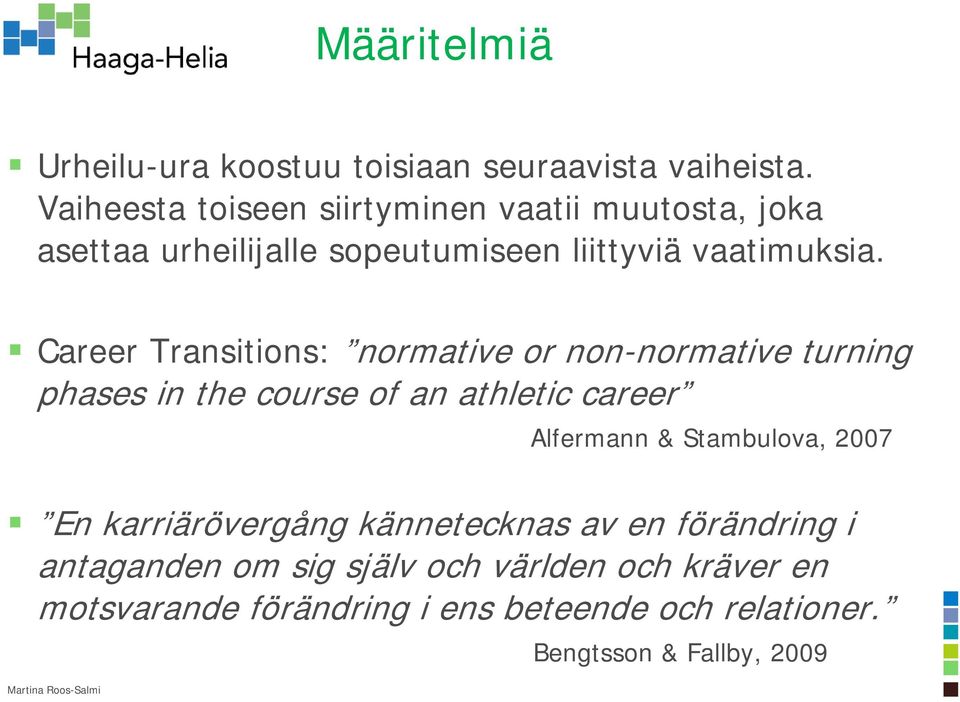 Haaga-Helia

Määritelmiä

Urheilu-ura koostuu toisiaan seuraavista vaiheista. Vaiheesta toiseen siirtyminen vaatii muutosta, joka asettaa urheilijalle sopeutumiseen liittyviä vaatimuksia.

Career Transitions: ”normative or non-normative turning phases in the course of an athletic career”

Alfermann & Stambulova, 2007

”En karriärövergång kännetecknas av en förändring i antaganden om sig själv och världen och kräver en motsvarande förändring i ens beteende och relationer.”

Bengtsson & Fallby, 2009

Martina Roos-Salmi